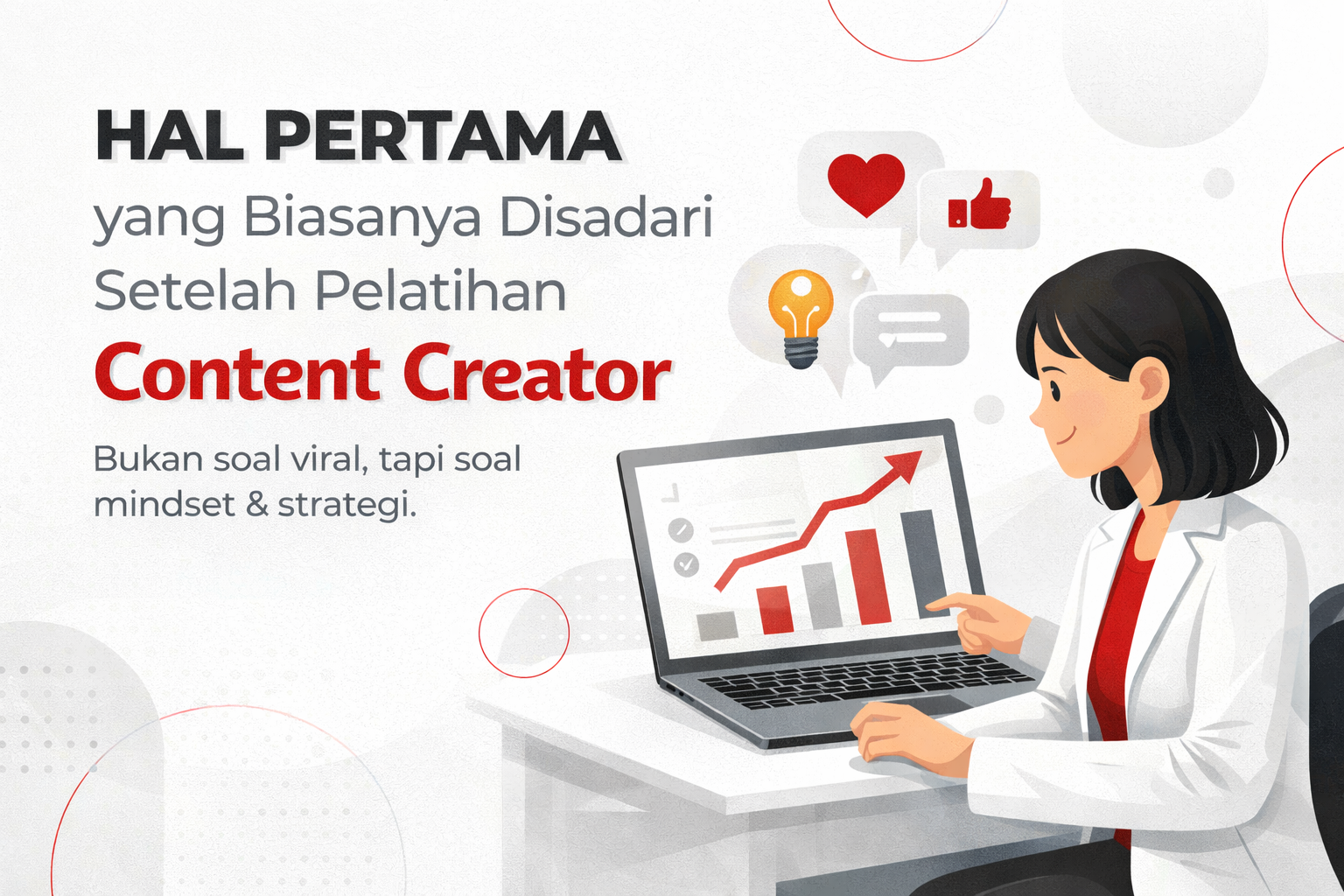 HAL PERTAMA
yang Biasanya Disadari Setelah Pelatihan
Content Creator

Bukan soal viral, tapi soal mindset & strategi.